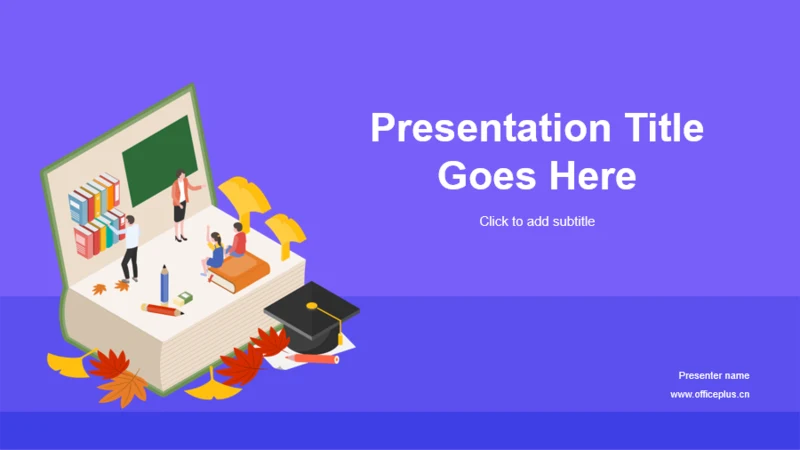 Presentation Title Goes Here

Click to add subtitle

Presenter name

www.officeplus.cn